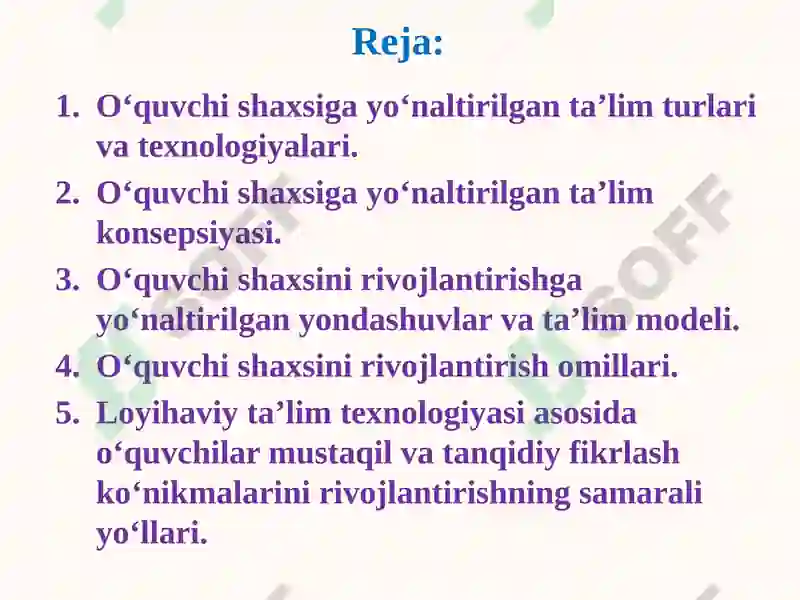 Reja:

1. O‘quvchi shaxsiga yo‘naltirilgan ta’lim turlari va texnologiyalari.
2. O‘quvchi shaxsiga yo‘naltirilgan ta’lim konsepsiyasi.
3. O‘quvchi shaxsini rivojlantirishga yo‘naltirilgan yondashuvlar va ta’lim modeli.
4. O‘quvchi shaxsini rivojlantirish omillari.
5. Loyihaviy ta’lim texnologiyasi asosida o‘quvchilar mustaqil va tanqidiy fikrlash ko‘nikmalarini rivojlantirishning samarali yo‘llari.

SOFF